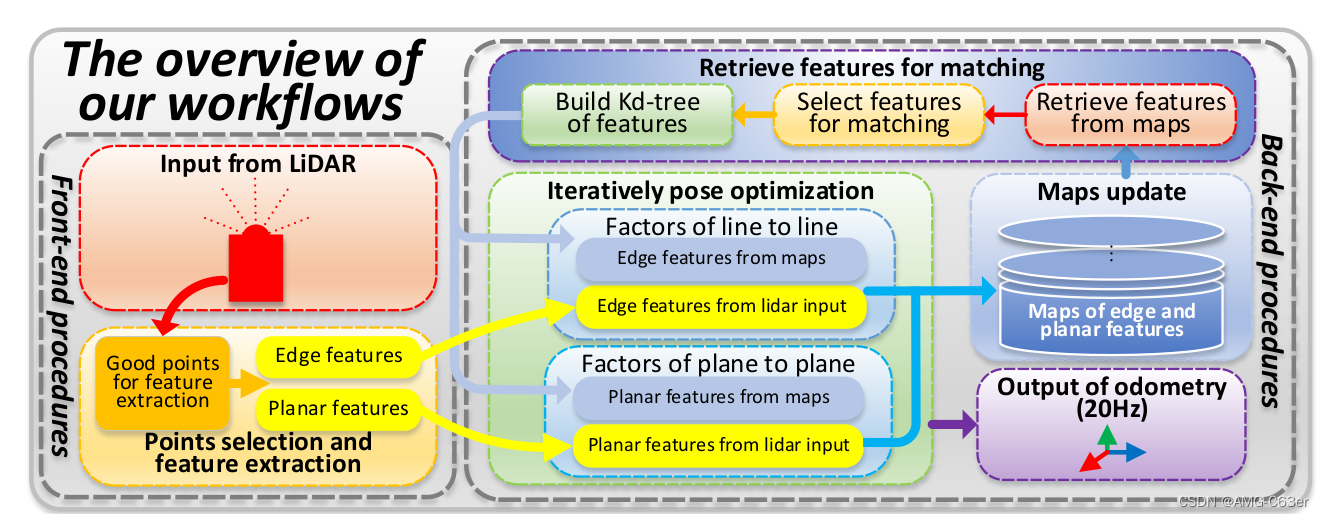 The overview of our workflows

Front-end procedures

Input from LiDAR

Good points for feature extraction

Edge features

Planar features

Points selection and feature extraction

Retrieve features for matching

Build Kd-tree of features

Select features for matching

Retrieve features from maps

Iteratively pose optimization

Factors of line to line

Edge features from maps

Edge features from lidar input

Factors of plane to plane

Planar features from maps

Planar features from lidar input

Maps update

Maps of edge and planar features

Output of odometry (20Hz)

Back-end procedures

CSDN @AMG-C63er